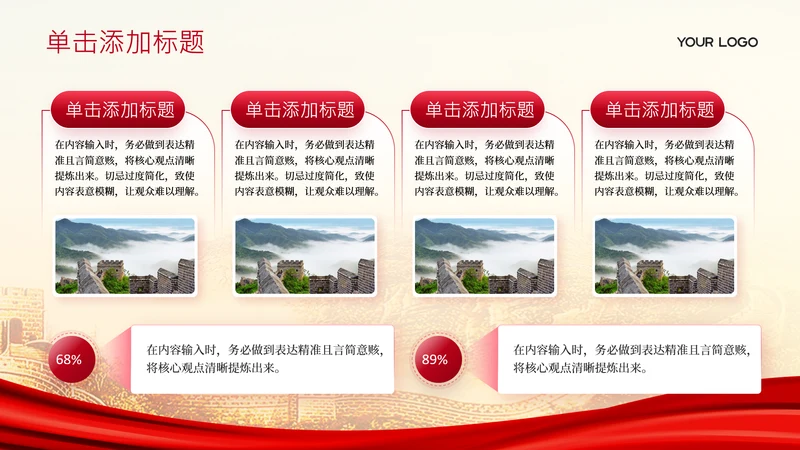 单击添加标题

YOUR LOGO

单击添加标题

在内容输入时，务必做到表达精准且言简意赅，将核心观点清晰提炼出来。切忌过度简化，致使内容表意模糊，让观众难以理解。

单击添加标题

在内容输入时，务必做到表达精准且言简意赅，将核心观点清晰提炼出来。切忌过度简化，致使内容表意模糊，让观众难以理解。

单击添加标题

在内容输入时，务必做到表达精准且言简意赅，将核心观点清晰提炼出来。切忌过度简化，致使内容表意模糊，让观众难以理解。

单击添加标题

在内容输入时，务必做到表达精准且言简意赅，将核心观点清晰提炼出来。切忌过度简化，致使内容表意模糊，让观众难以理解。

68%

在内容输入时，务必做到表达精准且言简意赅，将核心观点清晰提炼出来。

89%

在内容输入时，务必做到表达精准且言简意赅，将核心观点清晰提炼出来。